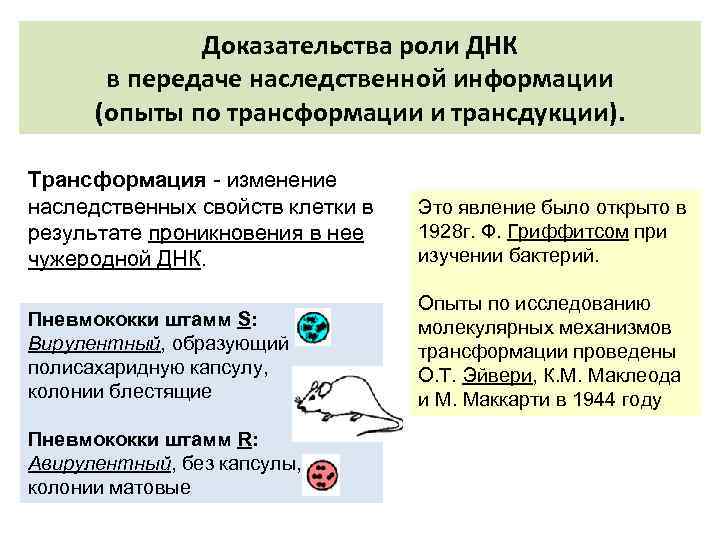 Доказательства роли ДНК в передаче наследственной информации (опыты по трансформации и трансдукции).

Трансформация - изменение наследственных свойств клетки в результате проникновения в нее чужеродной ДНК.

Пневмококки штамм S: Вирулентный, образующий полисахаридную капсулу, колонии блестящие

Пневмококки штамм R: Авирулентный, без капсулы, колонии матовые

Это явление было открыто в 1928г. Ф. Гриффитсом при изучении бактерий.

Опыты по исследованию молекулярных механизмов трансформации проведены О.Т. Эйвери, К.М. Маклеода и М. Маккарти в 1944 году